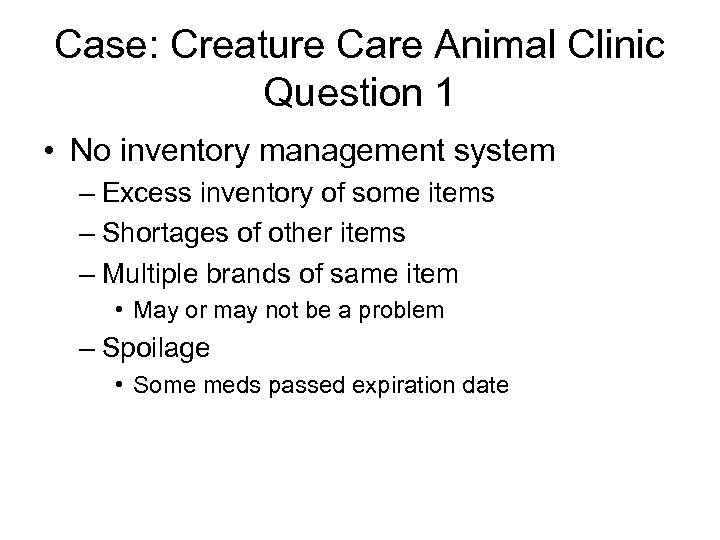 Case: Creature Care Animal Clinic
Question 1

• No inventory management system
– Excess inventory of some items
– Shortages of other items
– Multiple brands of same item
• May or may not be a problem
– Spoilage
• Some meds passed expiration date